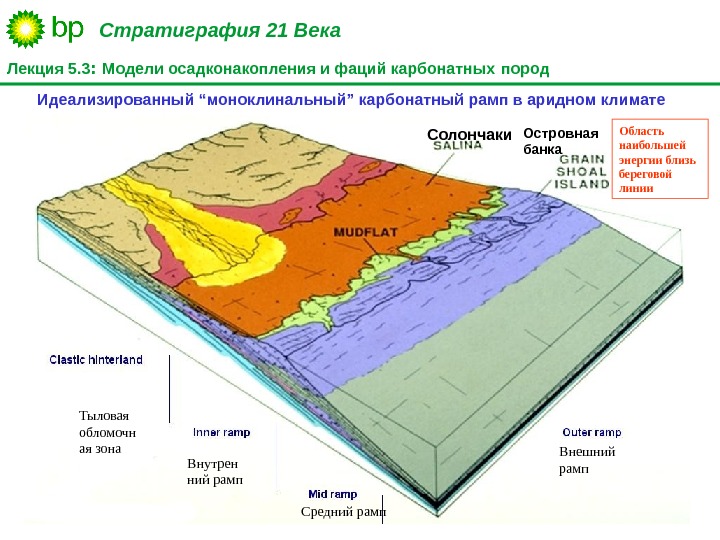 bp Стратиграфия 21 Века

Лекция 5.3: Модели осадконакопления и фаций карбонатных пород

Идеализированный “моноклинальный” карбонатный рамп в аридном климате

Солончаки
SALINA

Островная банка
GRAIN SHOAL ISLAND

Область наибольшей энергии близь береговой линии

MUDFLAT

Clastic hinterland

Тыловая обломочная зона

Inner ramp

Внутренний рамп

Mid ramp

Средний рамп

Outer ramp

Внешний рамп